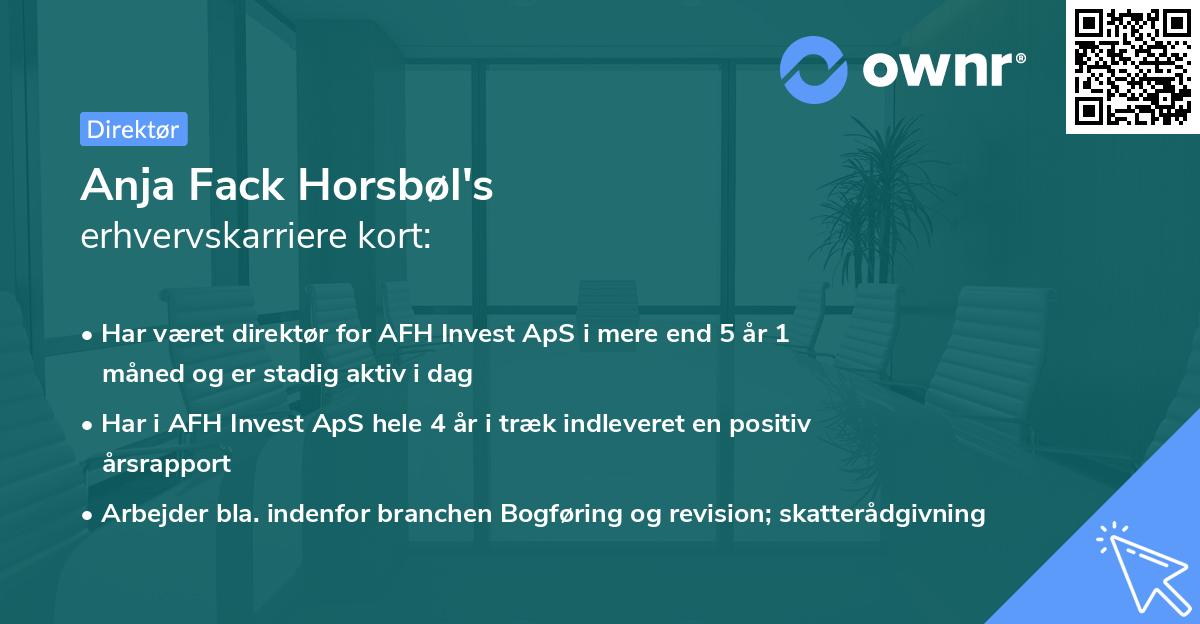 ownr®

Direktør

Anja Fack Horsbøl's
erhvervskarriere kort:

• Har været direktør for AFH Invest ApS i mere end 5 år 1 måned og er stadig aktiv i dag

• Har i AFH Invest ApS hele 4 år i træk indleveret en positiv årsrapport

• Arbejder bla. indenfor branchen Bogføring og revision; skatterådgivning